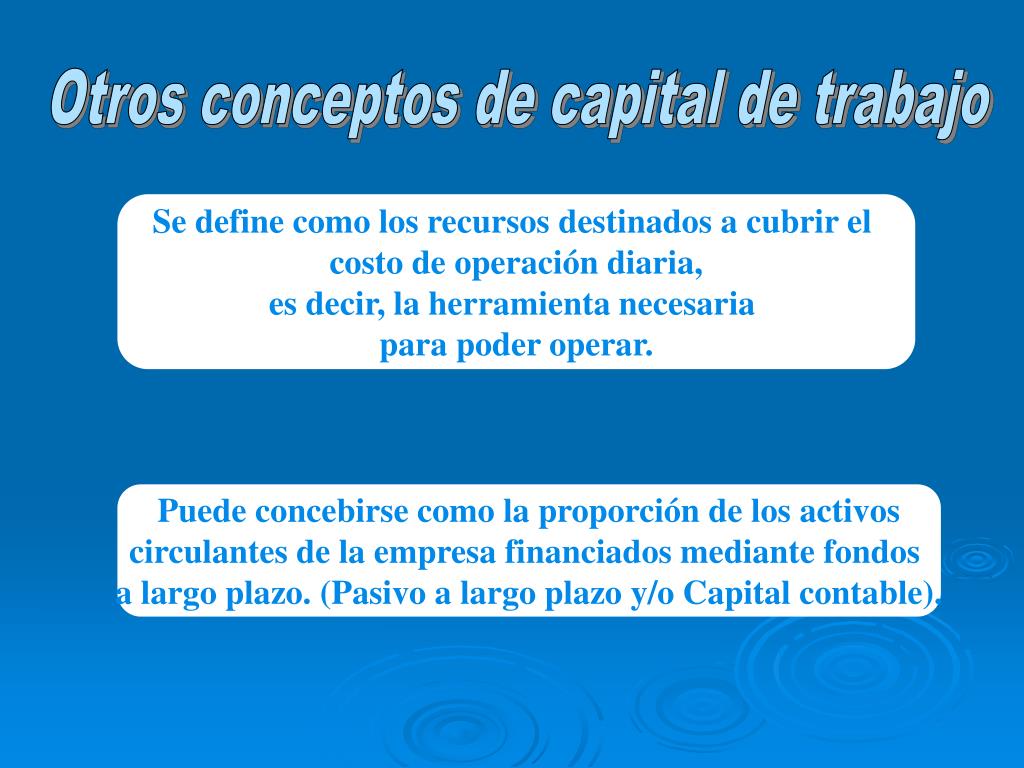 Otros conceptos de capital de trabajo

Se define como los recursos destinados a cubrir el costo de operación diaria, es decir, la herramienta necesaria para poder operar.

Puede concebirse como la proporción de los activos circulantes de la empresa financiados mediante fondos a largo plazo. (Pasivo a largo plazo y/o Capital contable).